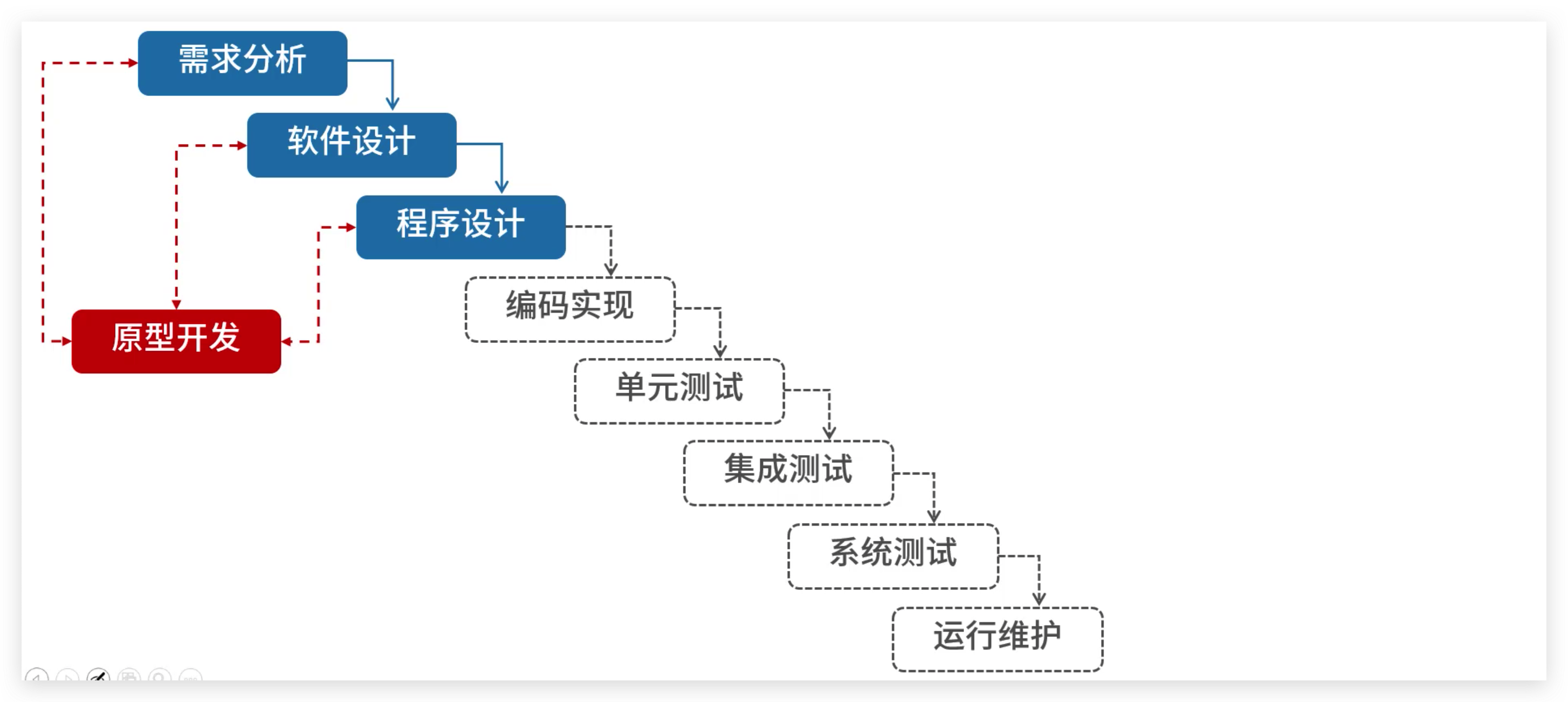 需求分析

软件设计

程序设计

原型开发

编码实现

单元测试

集成测试

系统测试

运行维护